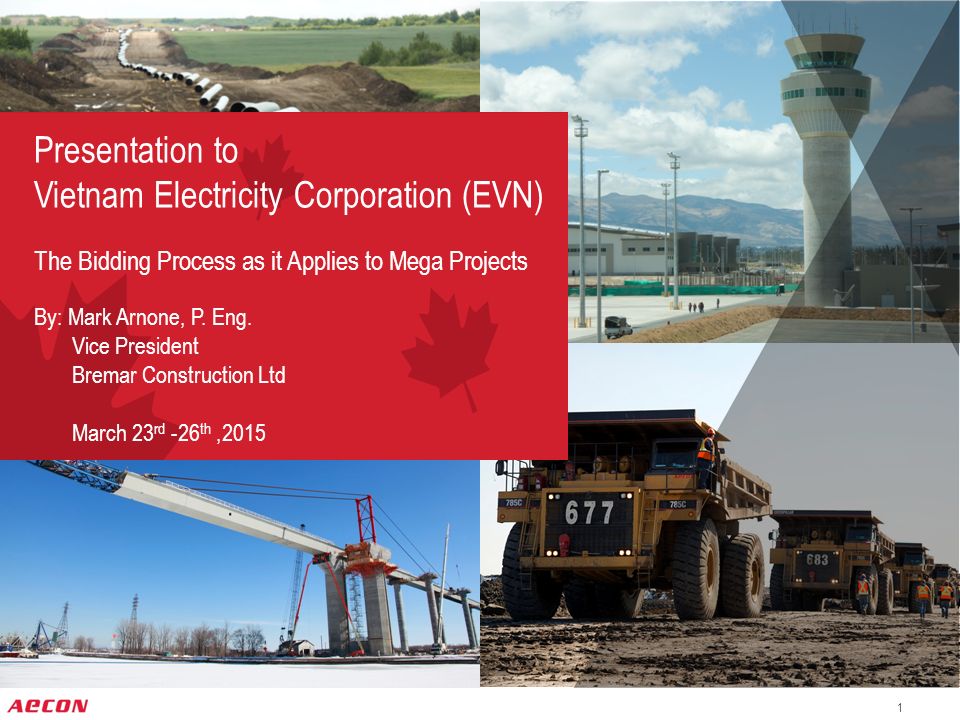 Presentation to
Vietnam Electricity Corporation (EVN)

The Bidding Process as it Applies to Mega Projects

By: Mark Arnone, P. Eng.
Vice President
Bremar Construction Ltd

March 23$^{rd}$ -26$^{th}$ ,2015

785C

677

785C

683

AECON

1